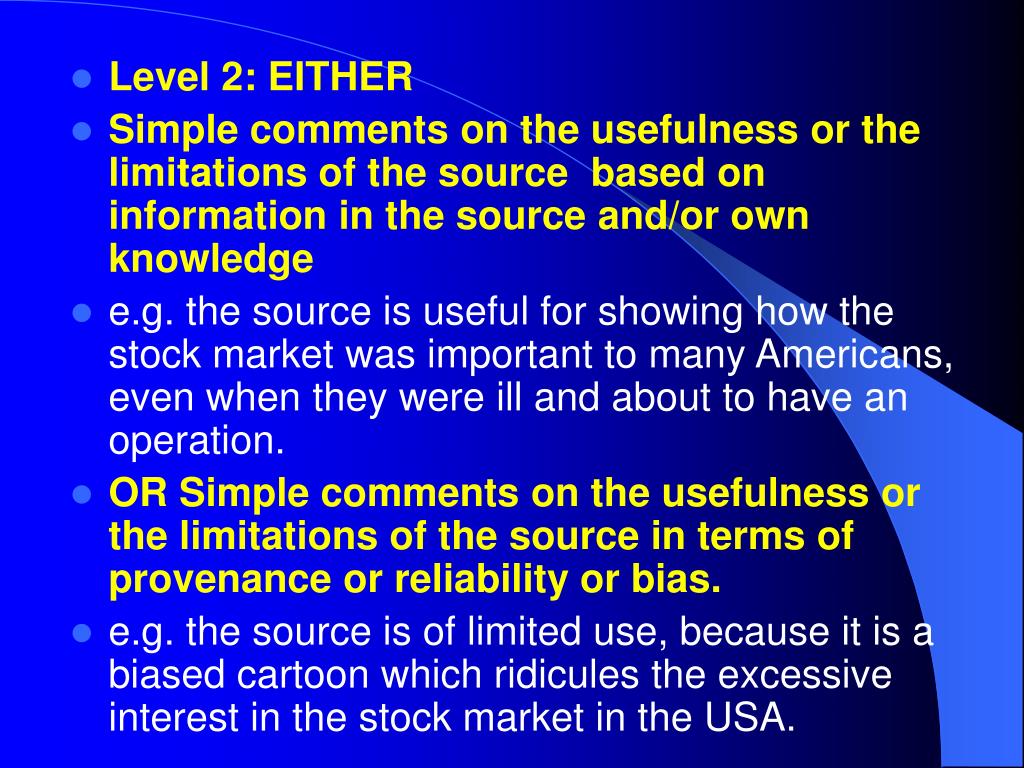 - Level 2: EITHER
- Simple comments on the usefulness or the limitations of the source based on information in the source and/or own knowledge
- e.g. the source is useful for showing how the stock market was important to many Americans, even when they were ill and about to have an operation.
- OR Simple comments on the usefulness or the limitations of the source in terms of provenance or reliability or bias.
- e.g. the source is of limited use, because it is a biased cartoon which ridicules the excessive interest in the stock market in the USA.